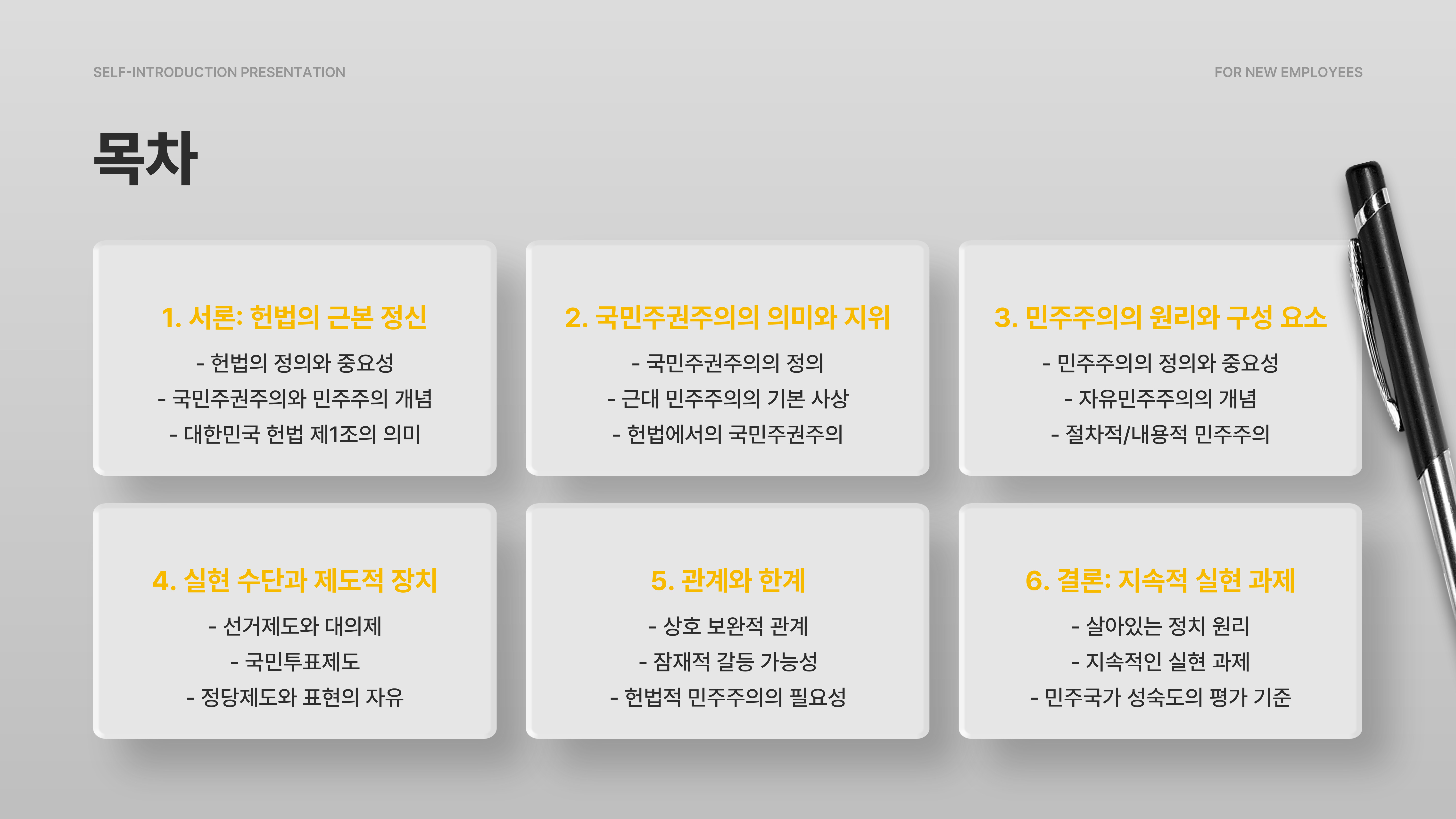 SELF-INTRODUCTION PRESENTATION

FOR NEW EMPLOYEES

목차

1. 서론: 헌법의 근본 정신

- 헌법의 정의와 중요성
- 국민주권주의와 민주주의 개념
- 대한민국 헌법 제1조의 의미

2. 국민주권주의의 의미와 지위

- 국민주권주의의 정의
- 근대 민주주의의 기본 사상
- 헌법에서의 국민주권주의

3. 민주주의의 원리와 구성 요소

- 민주주의의 정의와 중요성
- 자유민주주의의 개념
- 절차적/내용적 민주주의

4. 실현 수단과 제도적 장치

- 선거제도와 대의제
- 국민투표제도
- 정당제도와 표현의 자유

5. 관계와 한계

- 상호 보완적 관계
- 잠재적 갈등 가능성
- 헌법적 민주주의의 필요성

6. 결론: 지속적 실현 과제

- 살아있는 정치 원리
- 지속적인 실현 과제
- 민주국가 성숙도의 평가 기준